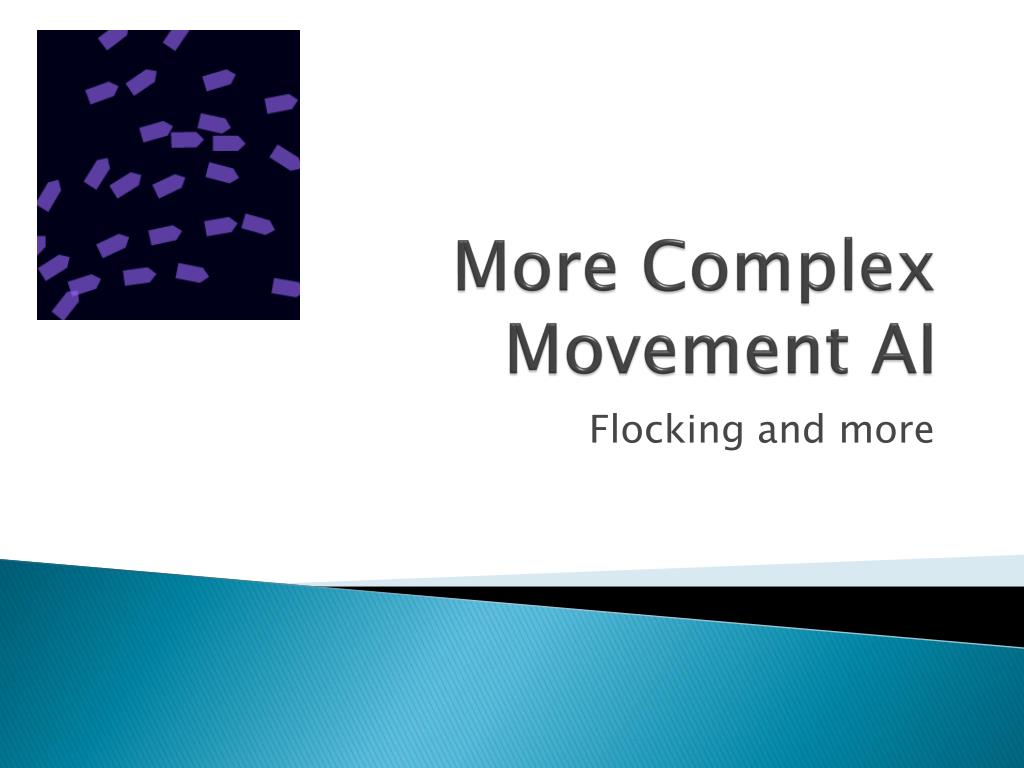 More Complex Movement AI

Flocking and more